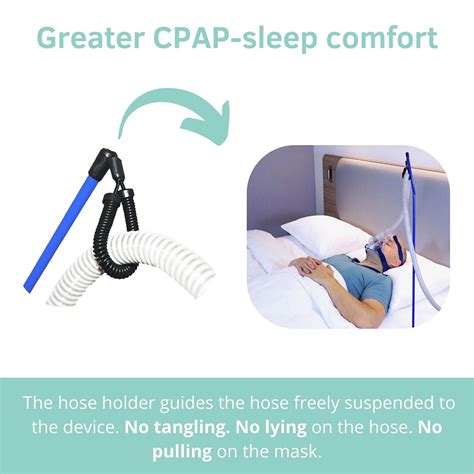 Greater CPAP-sleep comfort

The hose holder guides the hose freely suspended to the device. No tangling. No lying on the hose. No pulling on the mask.